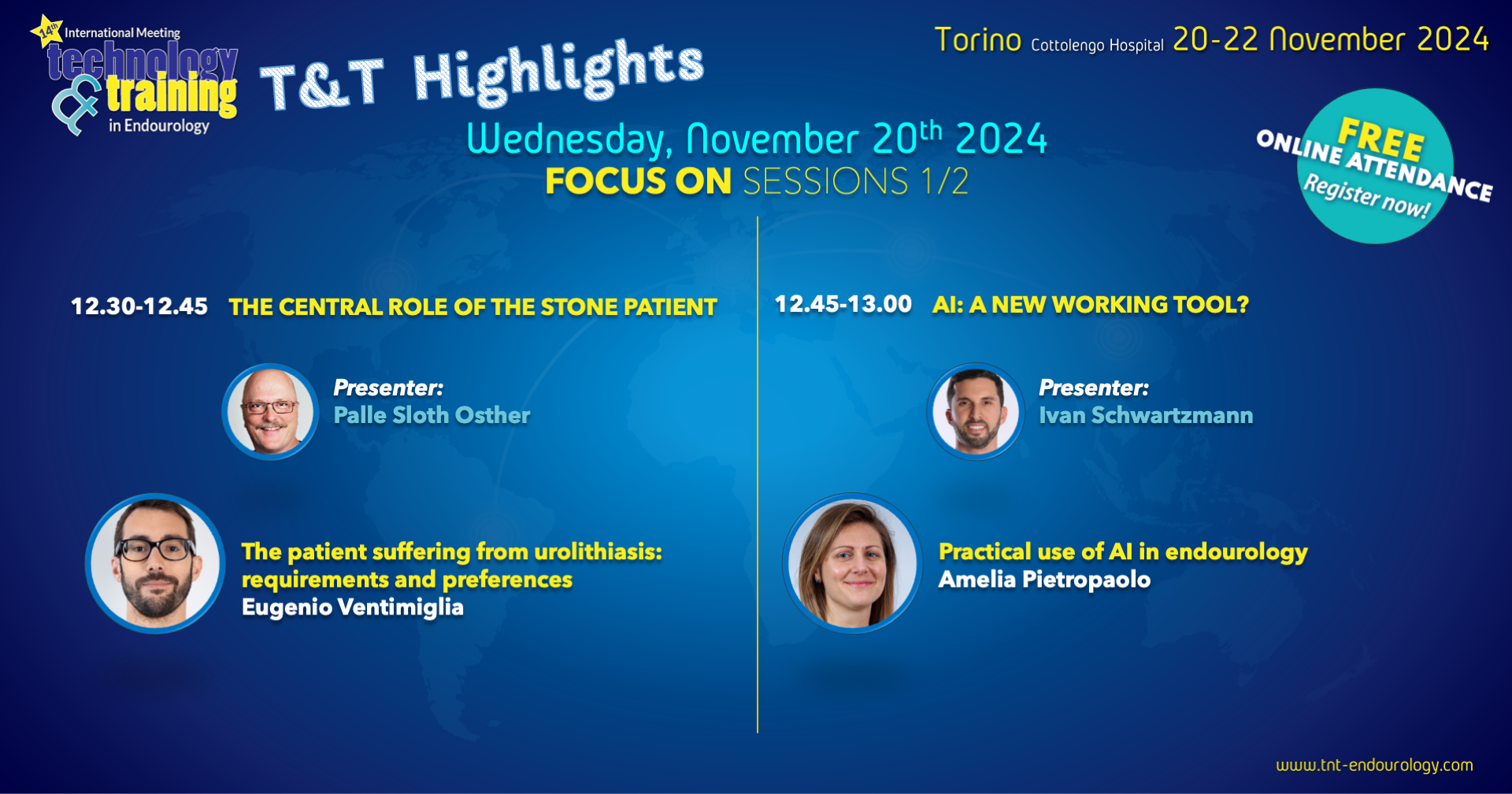 14th International Meeting
technology & training in Endourology

T&T Highlights

Torino Cottolengo Hospital 20-22 November 2024

Wednesday, November 20th 2024
FOCUS ON SESSIONS 1/2

FREE ONLINE ATTENDANCE Register now!

12.30-12.45 THE CENTRAL ROLE OF THE STONE PATIENT

Presenter:
Palle Sloth Osther

The patient suffering from urolithiasis: requirements and preferences
Eugenio Ventimiglia

12.45-13.00 AI: A NEW WORKING TOOL?

Presenter:
Ivan Schwartzmann

Practical use of AI in endourology
Amelia Pietropaolo

www.tnt-endourology.com